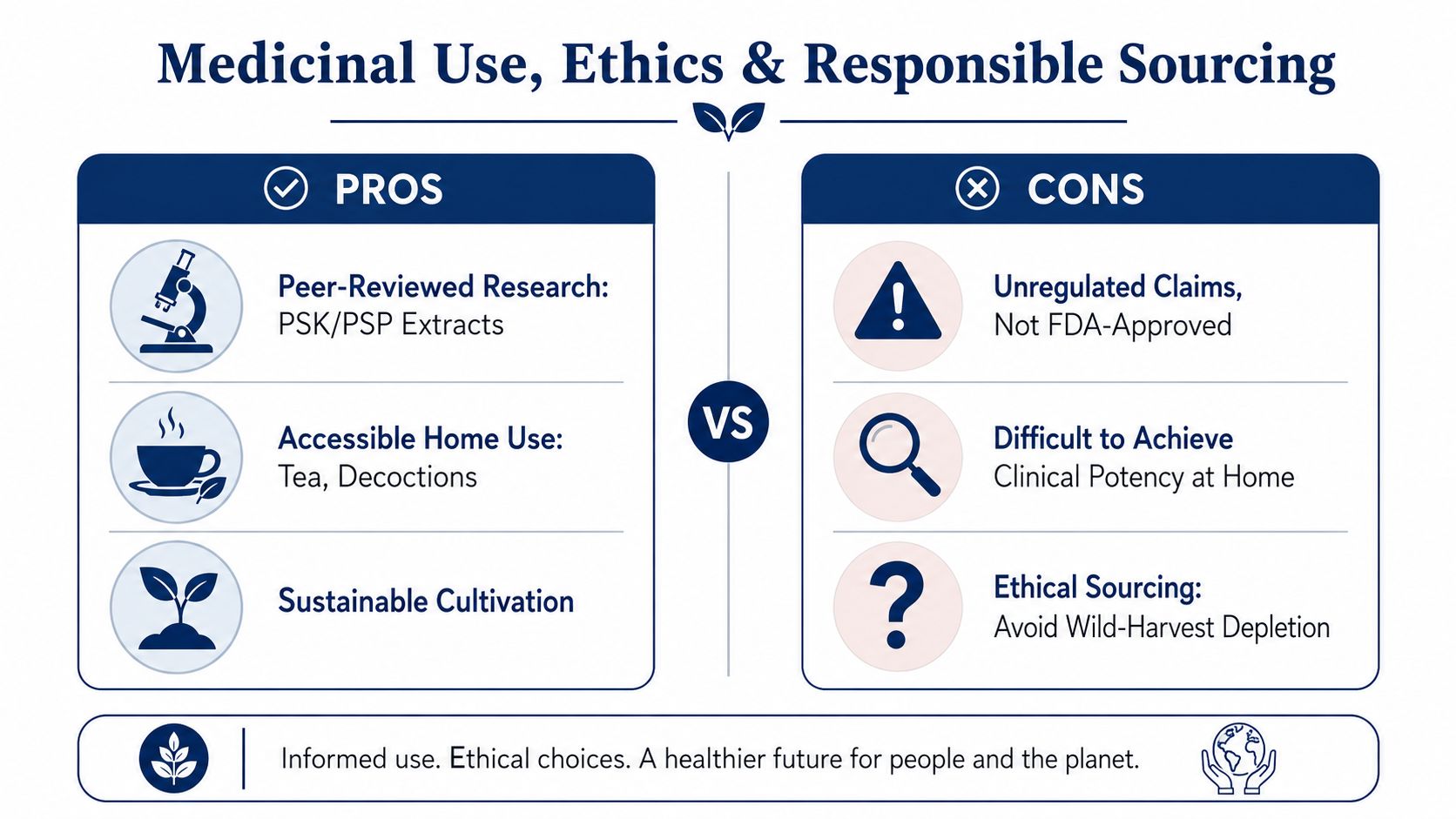 Medicinal Use, Ethics & Responsible Sourcing

PROS

Peer-Reviewed Research:
PSK/PSP Extracts

Accessible Home Use:
Tea, Decoctions

Sustainable Cultivation

VS

CONS

Unregulated Claims,
Not FDA-Approved

Difficult to Achieve
Clinical Potency at Home

Ethical Sourcing:
Avoid Wild-Harvest Depletion

Informed use. Ethical choices. A healthier future for people and the planet.